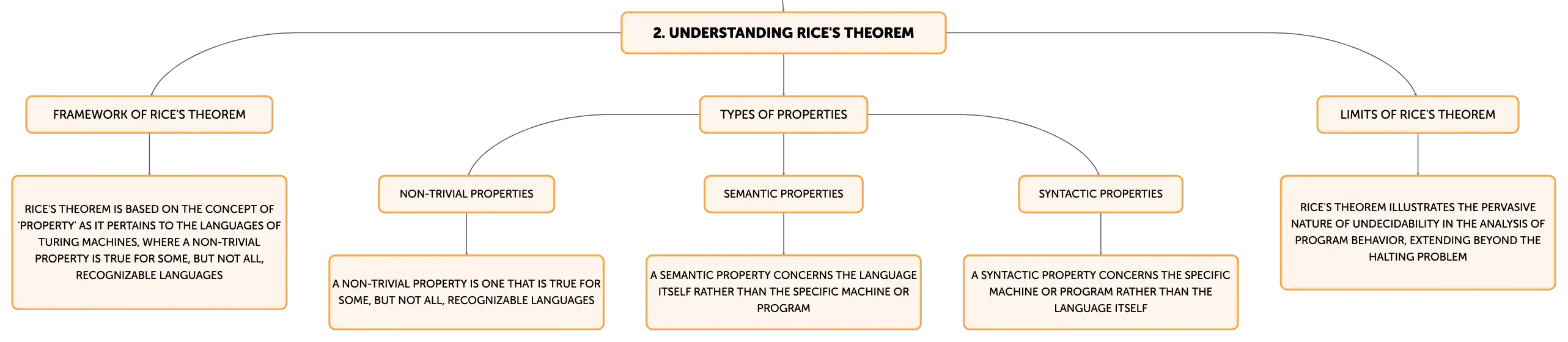 2. UNDERSTANDING RICE'S THEOREM

FRAMEWORK OF RICE'S THEOREM

RICE'S THEOREM IS BASED ON THE CONCEPT OF 'PROPERTY' AS IT PERTAINS TO THE LANGUAGES OF TURING MACHINES, WHERE A NON-TRIVIAL PROPERTY IS TRUE FOR SOME, BUT NOT ALL, RECOGNIZABLE LANGUAGES

TYPES OF PROPERTIES

NON-TRIVIAL PROPERTIES

A NON-TRIVIAL PROPERTY IS ONE THAT IS TRUE FOR SOME, BUT NOT ALL, RECOGNIZABLE LANGUAGES

SEMANTIC PROPERTIES

A SEMANTIC PROPERTY CONCERNS THE LANGUAGE ITSELF RATHER THAN THE SPECIFIC MACHINE OR PROGRAM

SYNTACTIC PROPERTIES

A SYNTACTIC PROPERTY CONCERNS THE SPECIFIC MACHINE OR PROGRAM RATHER THAN THE LANGUAGE ITSELF

LIMITS OF RICE'S THEOREM

RICE'S THEOREM ILLUSTRATES THE PERVASIVE NATURE OF UNDECIDABILITY IN THE ANALYSIS OF PROGRAM BEHAVIOR, EXTENDING BEYOND THE HALTING PROBLEM